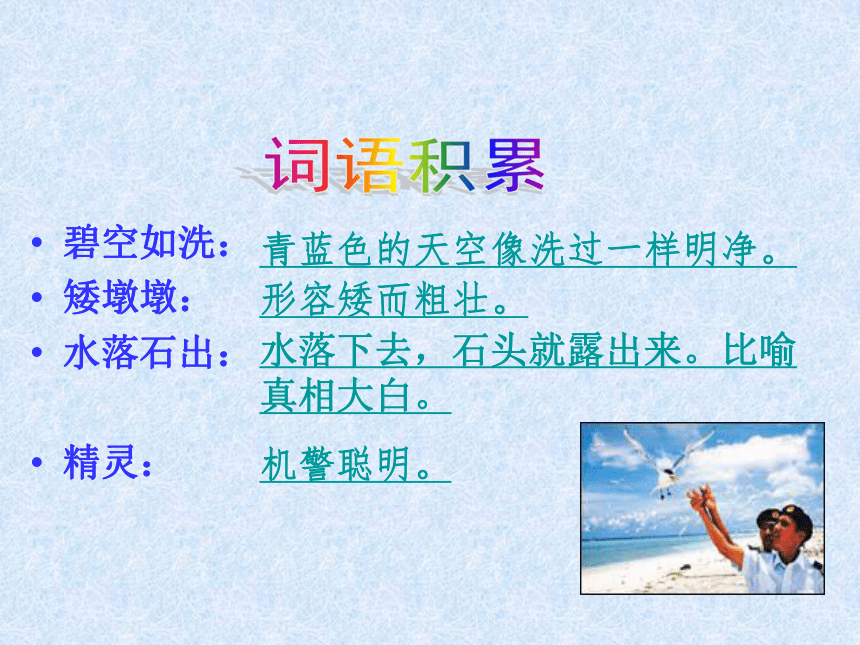 词语积累

• 碧空如洗： 青蓝色的天空像洗过一样明净。
• 矮墩墩： 形容矮而粗壮。
• 水落石出： 水落下去，石头就露出来。比喻真相大白。

• 精灵： 机警聪明。